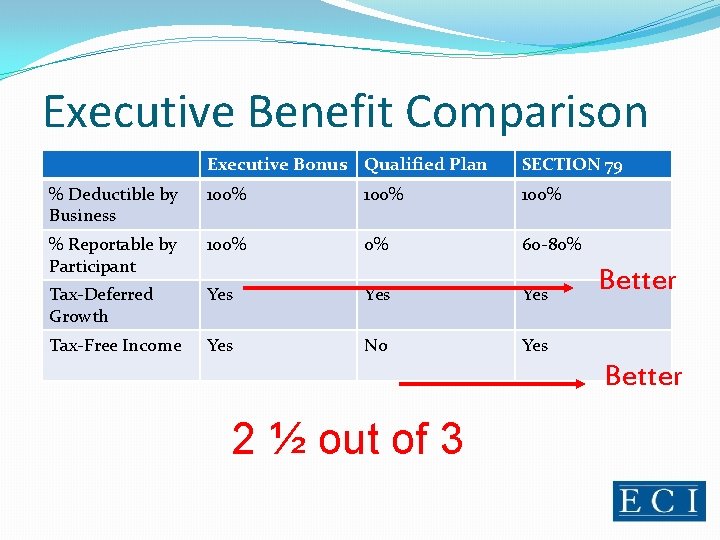 Executive Benefit Comparison

| | Executive Bonus | Qualified Plan | SECTION 79 |
|---|---|---|---|
| % Deductible by Business | 100% | 100% | 100% |
| % Reportable by Participant | 100% | 0% | 60-80% |
| Tax-Deferred Growth | Yes | Yes | Yes |
| Tax-Free Income | Yes | No | Yes |

Better

Better

2 ½ out of 3

ECI